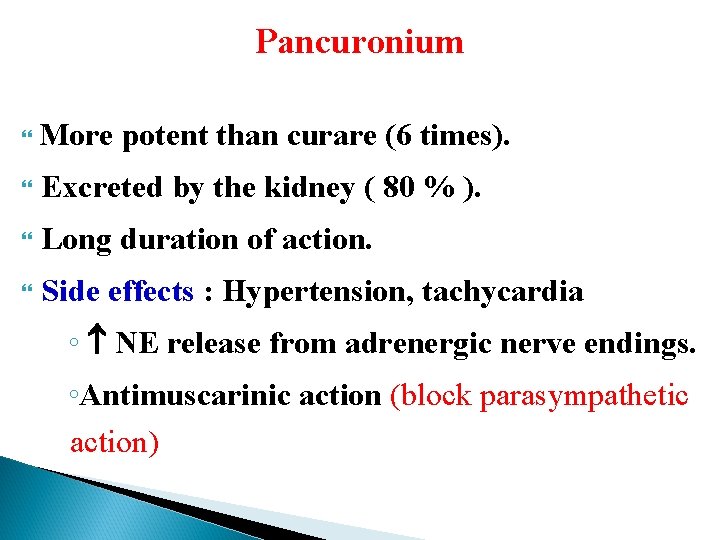 Pancuronium

“ More potent than curare (6 times).

“ Excreted by the kidney ( 80 % ).

“ Long duration of action.

“ Side effects : Hypertension, tachycardia

◦ ↑ NE release from adrenergic nerve endings.

◦Antimuscarinic action (block parasympathetic action)